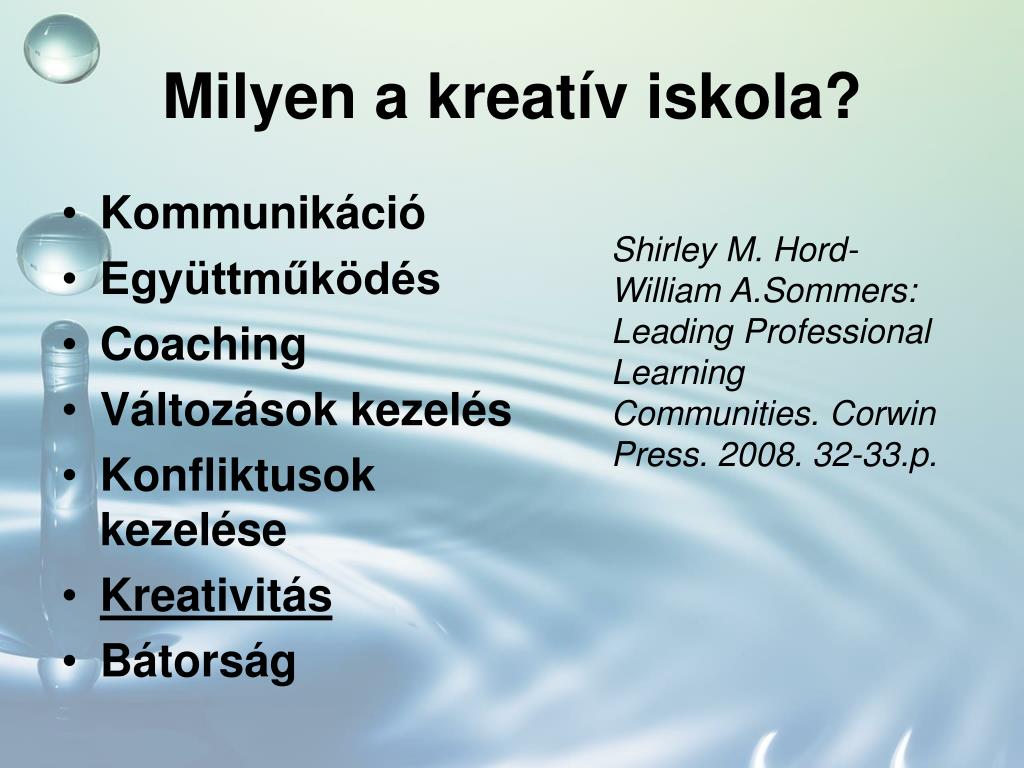 Milyen a kreatív iskola?

• Kommunikáció
• Együttműködés
• Coaching
• Változások kezelés
• Konfliktusok kezelése
• Kreativitás
• Bátorság

Shirley M. Hord-William A.Sommers: Leading Professional Learning Communities. Corwin Press. 2008. 32-33.p.